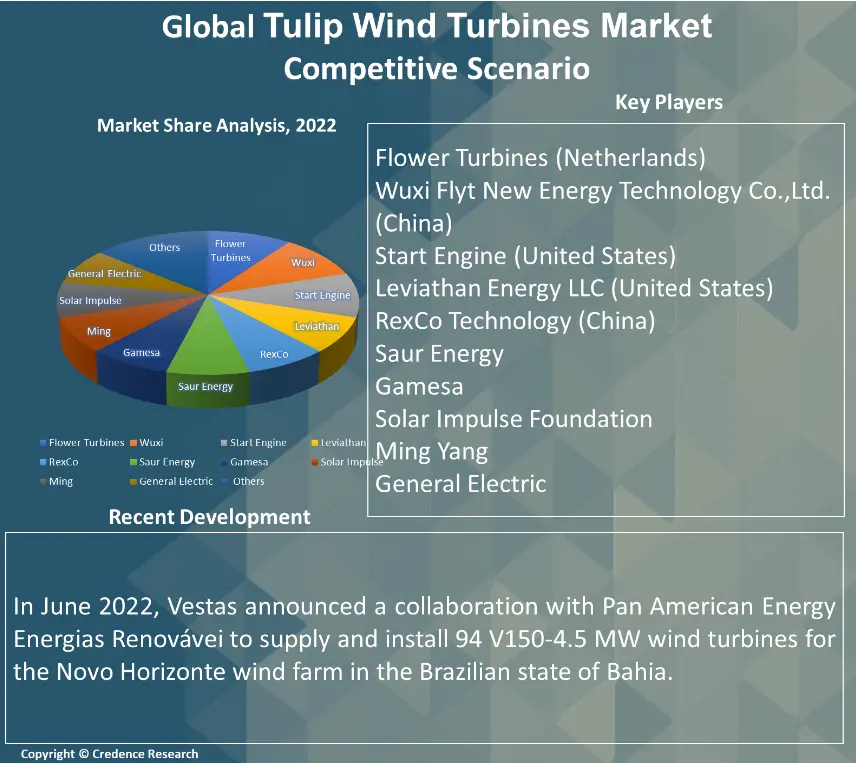 Global Tulip Wind Turbines Market
Competitive Scenario

Market Share Analysis, 2022

Flower Turbines
Wuxi
Start Engine
Leviathan
RexCo
Saur Energy
Gamesa
Ming
Solar Impulse
General Electric
Others

Flower Turbines
Wuxi
Start Engine
Leviathan
RexCo
Saur Energy
Gamesa
Solar Impulse
Ming
General Electric
Others

Key Players

Flower Turbines (Netherlands)
Wuxi Flyt New Energy Technology Co.,Ltd. (China)
Start Engine (United States)
Leviathan Energy LLC (United States)
RexCo Technology (China)
Saur Energy
Gamesa
Solar Impulse Foundation
Ming Yang
General Electric

Recent Development

In June 2022, Vestas announced a collaboration with Pan American Energy Energias Renovávei to supply and install 94 V150-4.5 MW wind turbines for the Novo Horizonte wind farm in the Brazilian state of Bahia.

Copyright © Credence Research